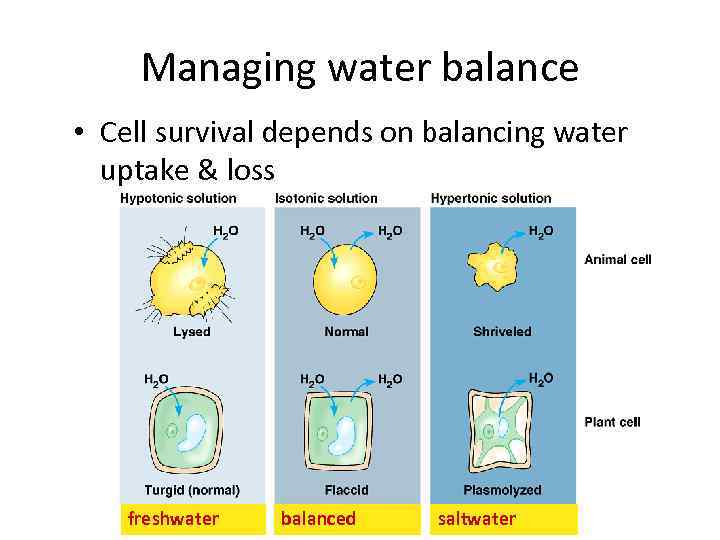 Managing water balance

• Cell survival depends on balancing water uptake & loss

Hypotonic solution

$H_2O$

Lysed

$H_2O$

Turgid (normal)

freshwater

Isotonic solution

$H_2O$ $H_2O$

Normal

$H_2O$ $H_2O$

Flaccid

balanced

Hypertonic solution

$H_2O$

Shriveled

$H_2O$

Plasmolyzed

saltwater

Animal cell

Plant cell